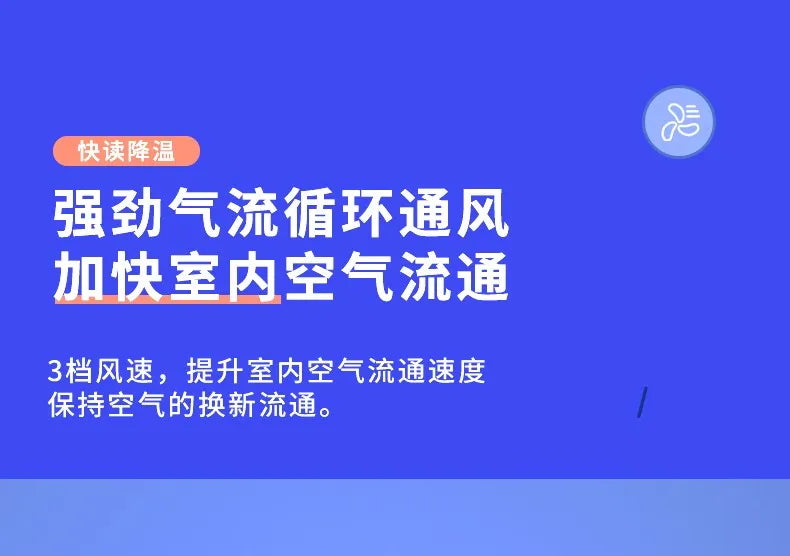 快读降温

强劲气流循环通风
加快室内空气流通

3档风速，提升室内空气流通速度
保持空气的换新流通。